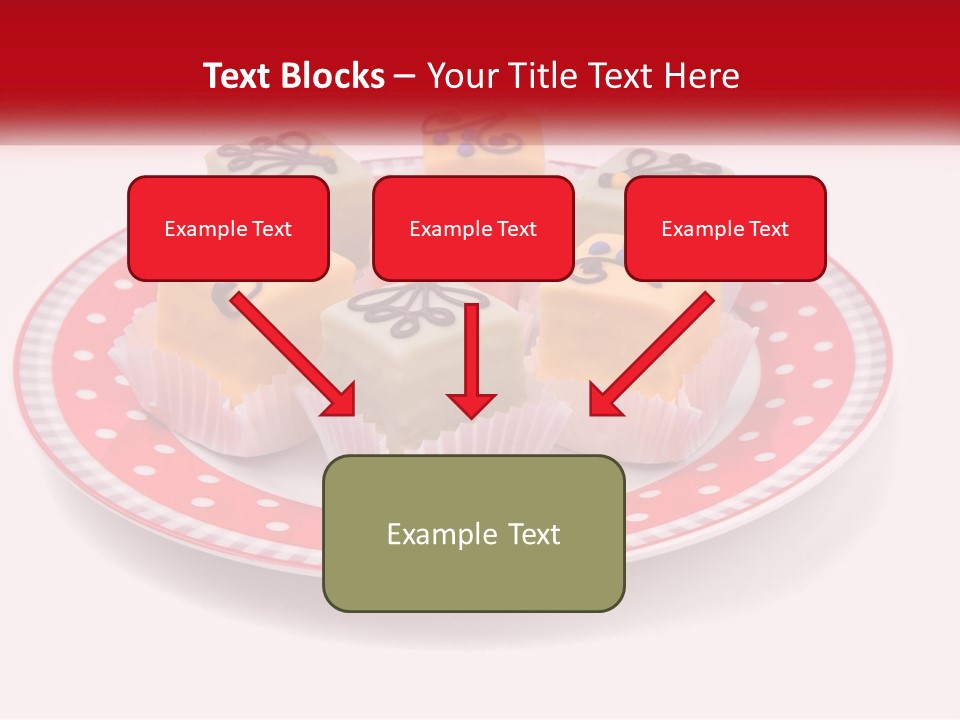 Text Blocks – Your Title Text Here

Example Text

Example Text

Example Text

Example Text